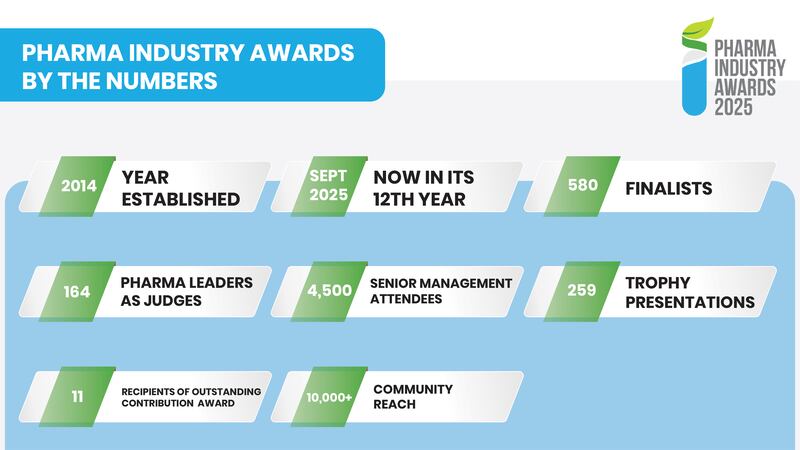 PHARMA INDUSTRY AWARDS BY THE NUMBERS

PHARMA INDUSTRY AWARDS 2025

2014 YEAR ESTABLISHED

SEPT 2025 NOW IN ITS 12TH YEAR

580 FINALISTS

164 PHARMA LEADERS AS JUDGES

4,500 SENIOR MANAGEMENT ATTENDEES

259 TROPHY PRESENTATIONS

11 RECIPIENTS OF OUTSTANDING CONTRIBUTION AWARD

10,000+ COMMUNITY REACH